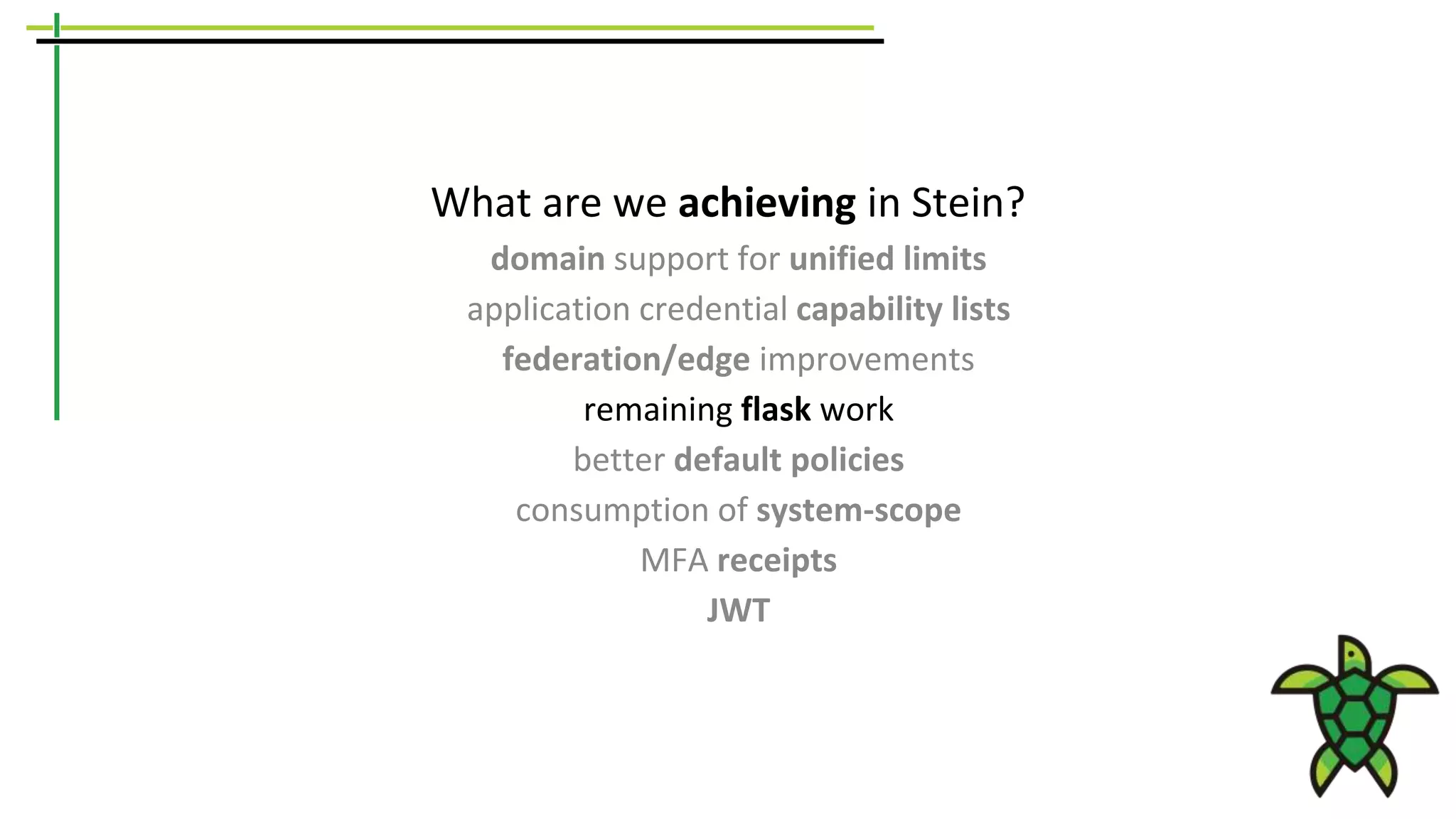 What are we achieving in Stein?

domain support for unified limits

application credential capability lists

federation/edge improvements

remaining flask work

better default policies

consumption of system-scope

MFA receipts

JWT